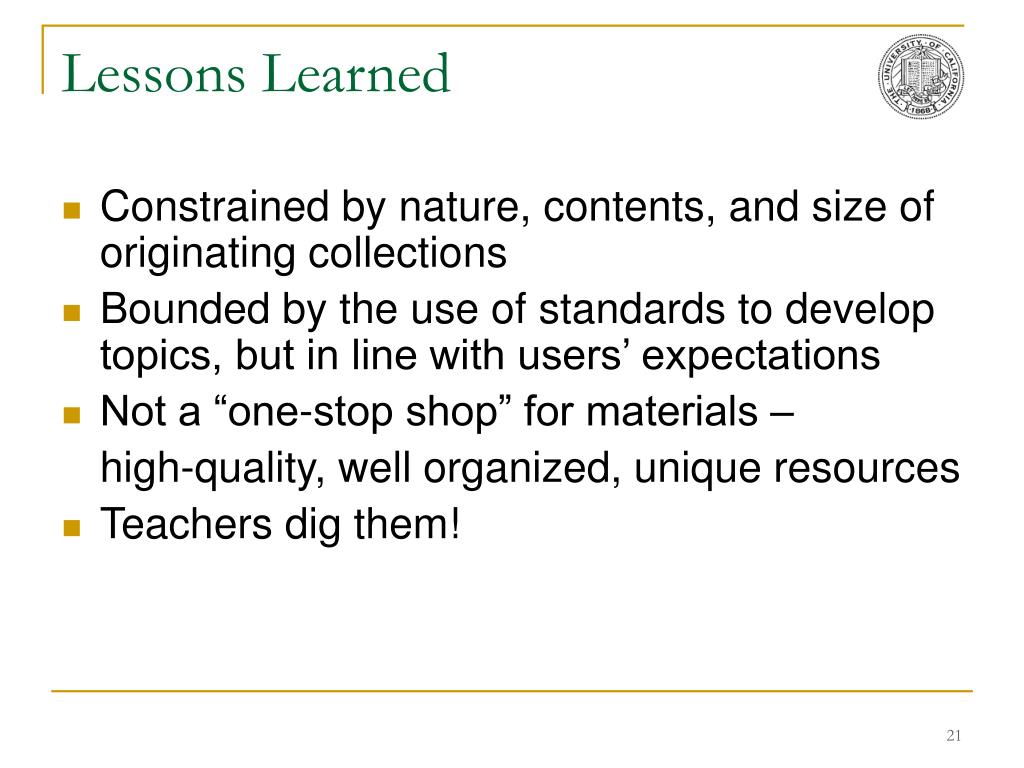 Lessons Learned

THE UNIVERSITY OF CALIFORNIA 1868

- Constrained by nature, contents, and size of originating collections
- Bounded by the use of standards to develop topics, but in line with users’ expectations
- Not a “one-stop shop” for materials –
high-quality, well organized, unique resources
- Teachers dig them!

21